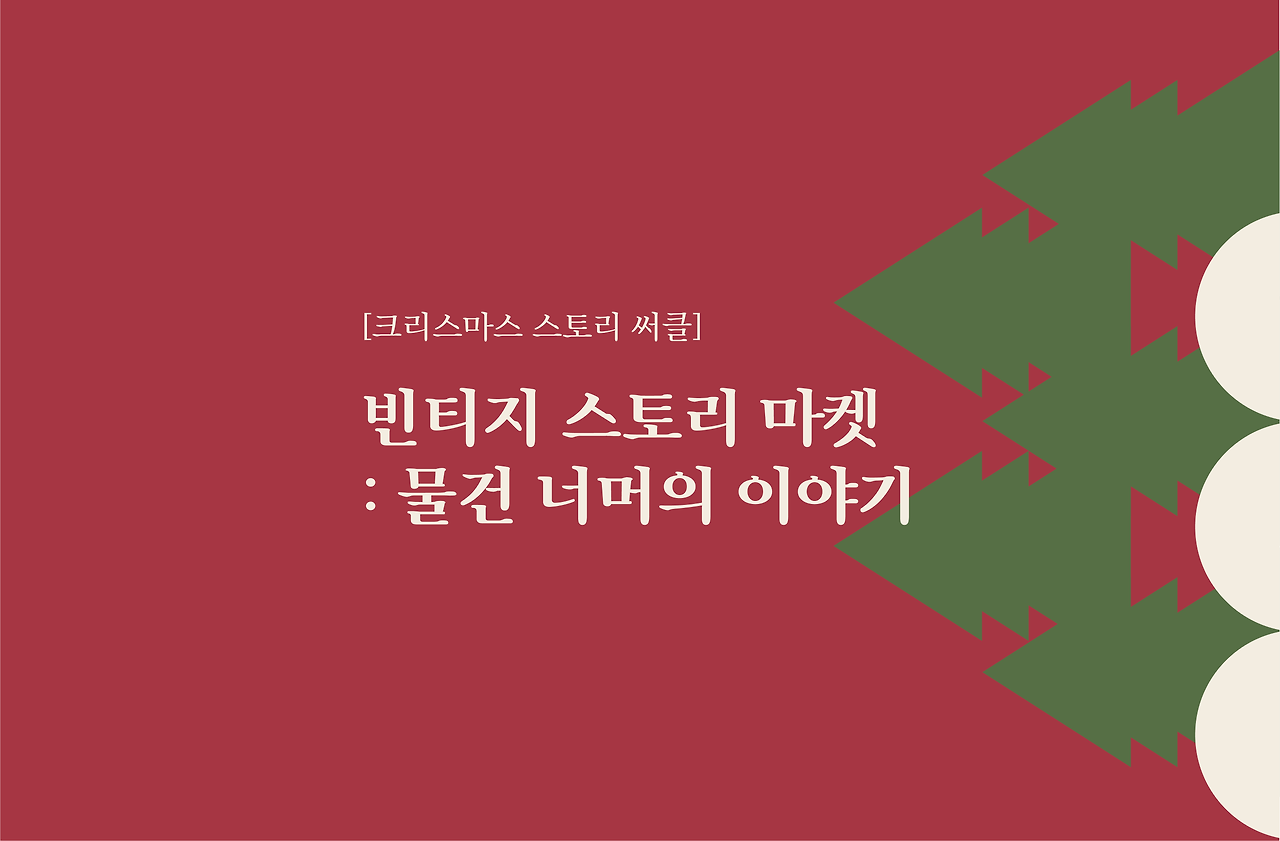 [크리스마스 스토리 써클]

빈티지 스토리 마켓
: 물건 너머의 이야기